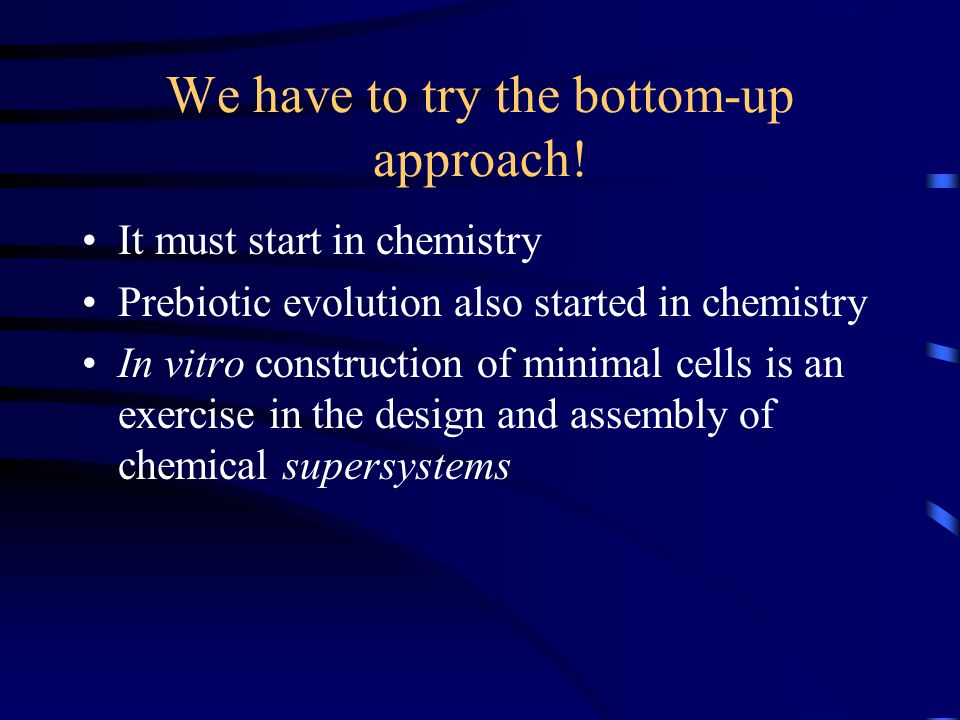 We have to try the bottom-up approach!

• It must start in chemistry
• Prebiotic evolution also started in chemistry
• In vitro construction of minimal cells is an exercise in the design and assembly of chemical supersystems